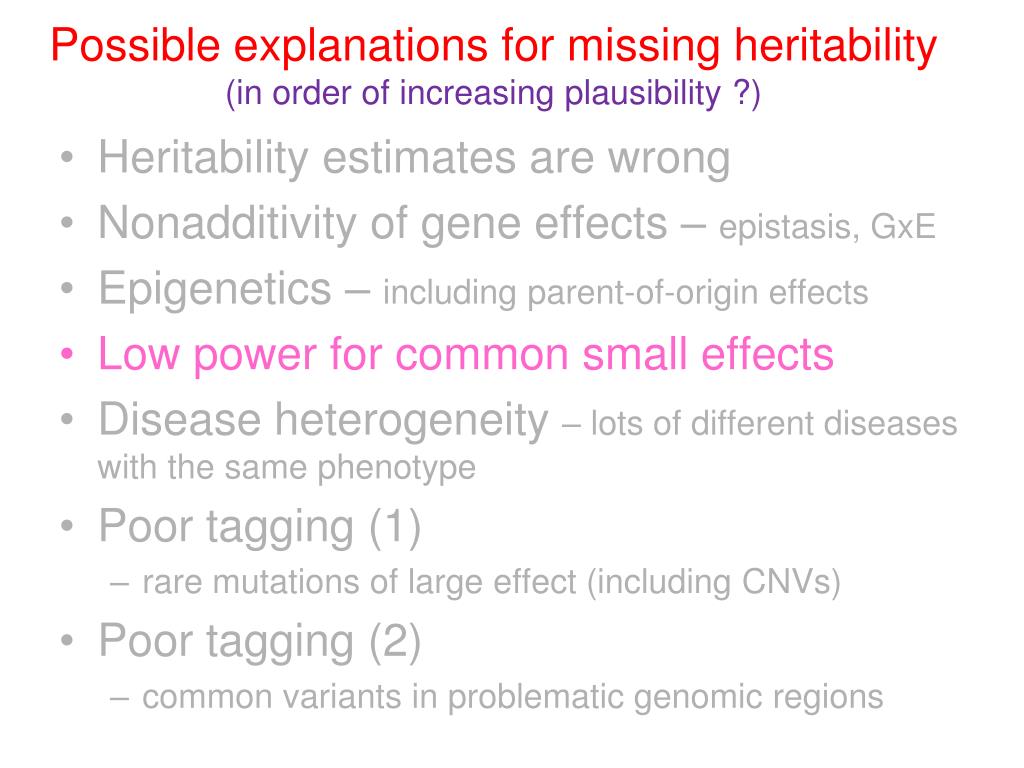 Possible explanations for missing heritability
(in order of increasing plausibility ?)

• Heritability estimates are wrong
• Nonadditivity of gene effects – epistasis, GxE
• Epigenetics – including parent-of-origin effects
• Low power for common small effects
• Disease heterogeneity – lots of different diseases with the same phenotype
• Poor tagging (1)
– rare mutations of large effect (including CNVs)
• Poor tagging (2)
– common variants in problematic genomic regions